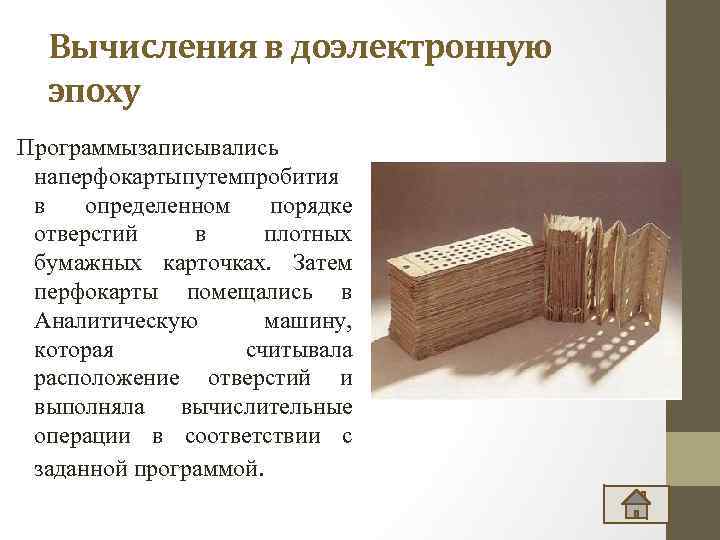 Вычисления в доэлектронную эпоху

Программызаписывались наперфокартыпутемпробития в определенном порядке отверстий в плотных бумажных карточках. Затем перфокарты помещались в Аналитическую машину, которая считывала расположение отверстий и выполняла вычислительные операции в соответствии с заданной программой.